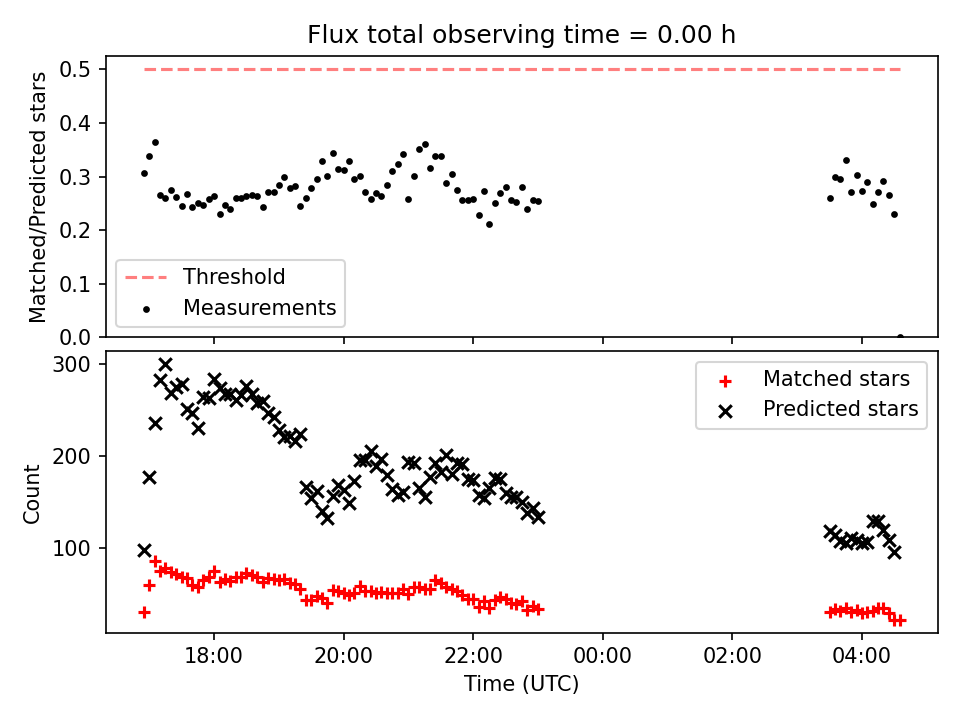 Flux total observing time = 0.00 h

Matched/Predicted stars

0.5
0.4
0.3
0.2
0.1
0.0

Threshold
Measurements

Count

300
200
100

Matched stars
Predicted stars

18:00
20:00
22:00
00:00
02:00
04:00

Time (UTC)